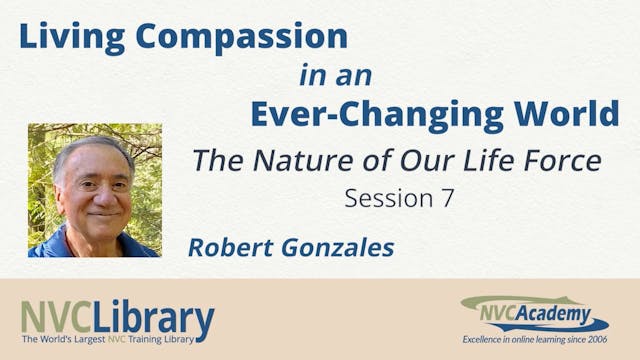 Living Compassion in an Ever-Changing World

The Nature of Our Life Force

Session 7

Robert Gonzales

NVCLibrary
The World's Largest NVC Training Library

NVCAcademy
Excellence in online learning since 2006